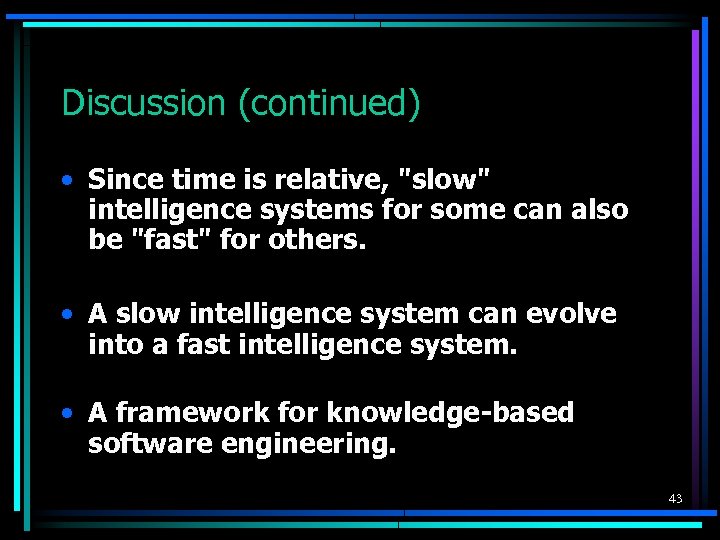 Discussion (continued)

• Since time is relative, "slow" intelligence systems for some can also be "fast" for others.

• A slow intelligence system can evolve into a fast intelligence system.

• A framework for knowledge-based software engineering.

43